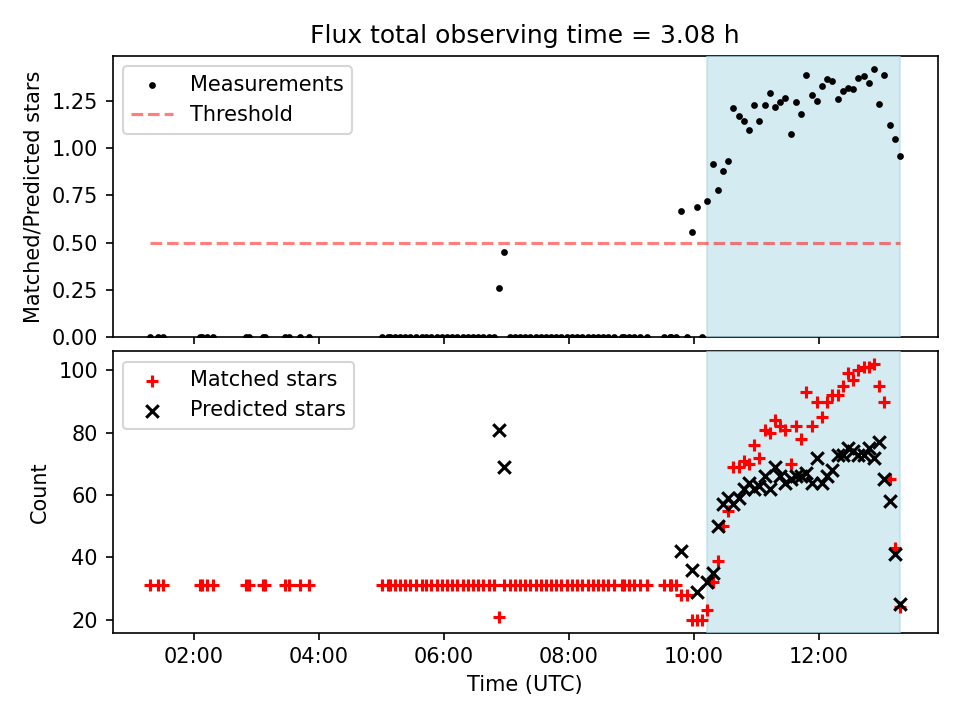 Flux total observing time = 3.08 h

Measurements
Threshold

Matched/Predicted stars

1.25
1.00
0.75
0.50
0.25
0.00

Matched stars
Predicted stars

Count

100
80
60
40
20

02:00
04:00
06:00
08:00
10:00
12:00

Time (UTC)